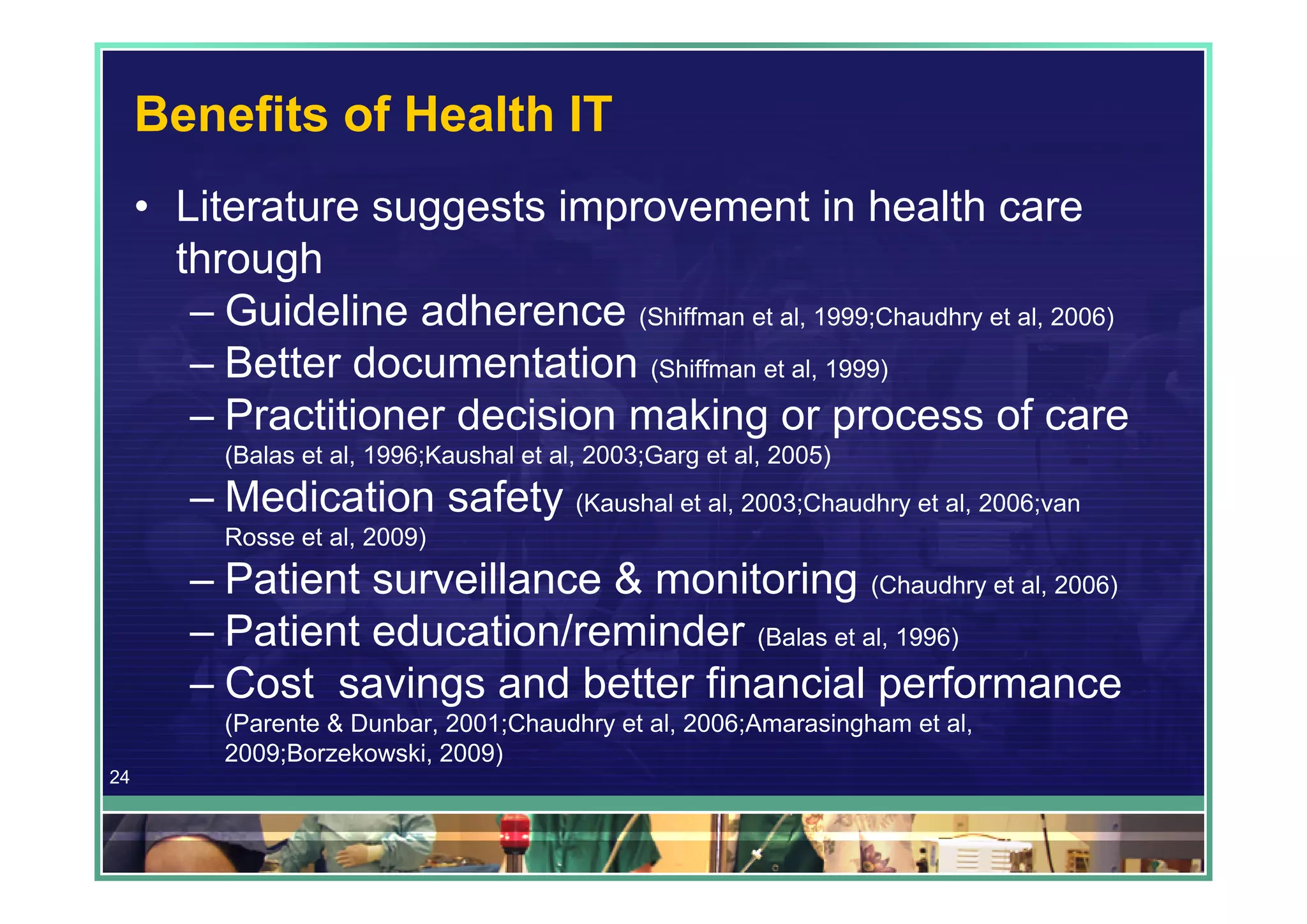 Benefits of Health IT

• Literature suggests improvement in health care through
– Guideline adherence (Shiffman et al, 1999;Chaudhry et al, 2006)
– Better documentation (Shiffman et al, 1999)
– Practitioner decision making or process of care (Balas et al, 1996;Kaushal et al, 2003;Garg et al, 2005)
– Medication safety (Kaushal et al, 2003;Chaudhry et al, 2006;van Rosse et al, 2009)
– Patient surveillance & monitoring (Chaudhry et al, 2006)
– Patient education/reminder (Balas et al, 1996)
– Cost savings and better financial performance (Parente & Dunbar, 2001;Chaudhry et al, 2006;Amarasingham et al, 2009;Borzekowski, 2009)

24